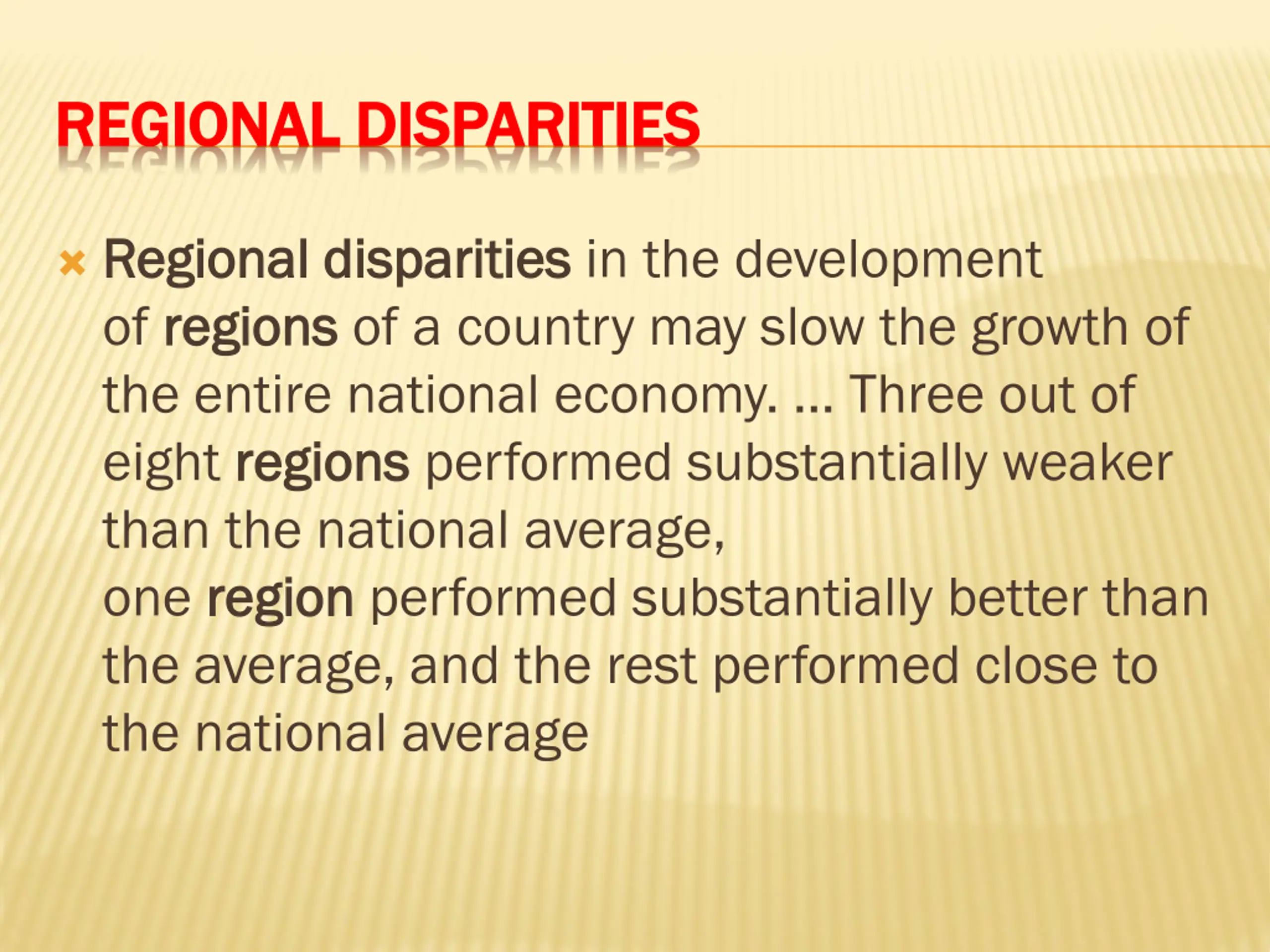 REGIONAL DISPARITIES

Regional disparities in the development of regions of a country may slow the growth of the entire national economy. ... Three out of eight regions performed substantially weaker than the national average,
one region performed substantially better than the average, and the rest performed close to the national average